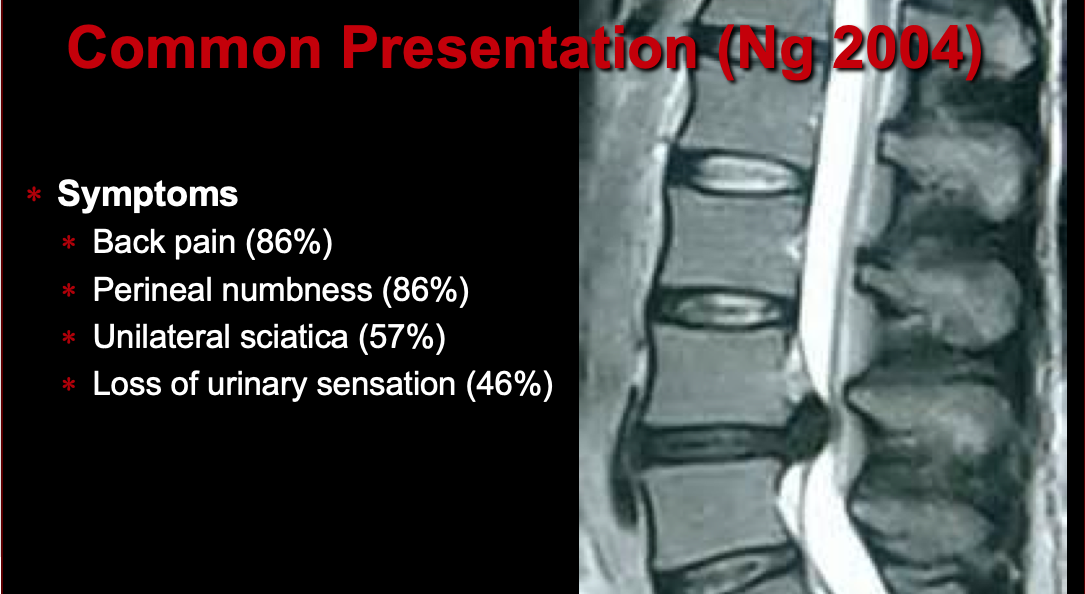 Common Presentation (Ng 2004)

* Symptoms
  * Back pain (86%)
  * Perineal numbness (86%)
  * Unilateral sciatica (57%)
  * Loss of urinary sensation (46%)